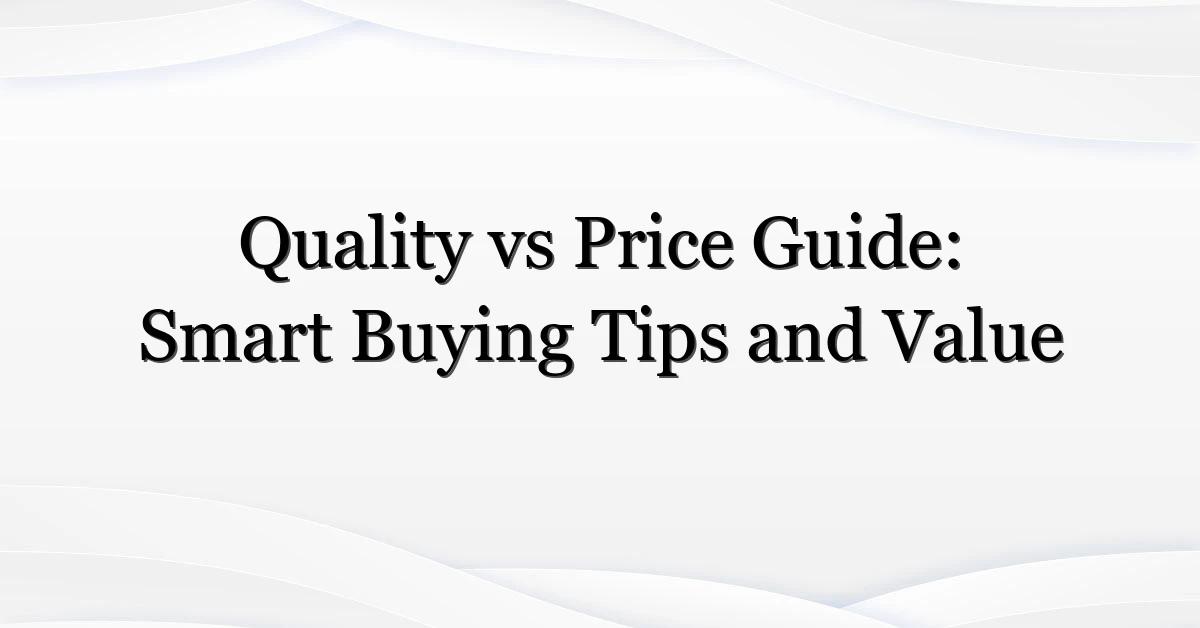 Quality vs Price Guide: Smart Buying Tips and Value